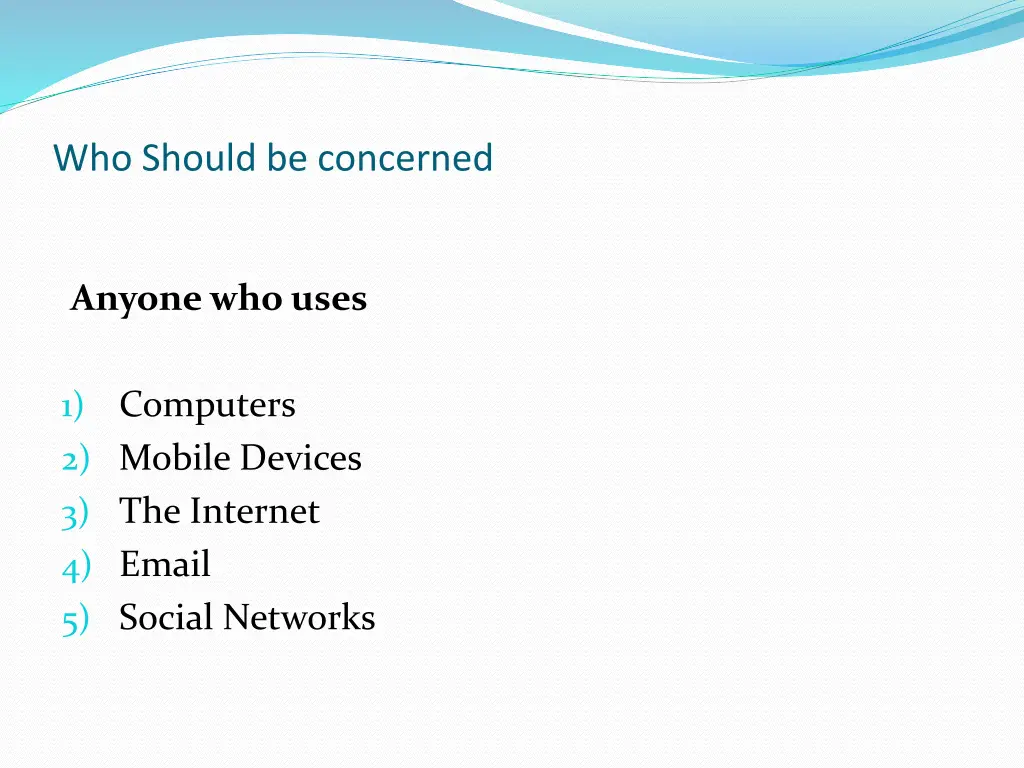 Who Should be concerned

Anyone who uses

1) Computers
2) Mobile Devices
3) The Internet
4) Email
5) Social Networks